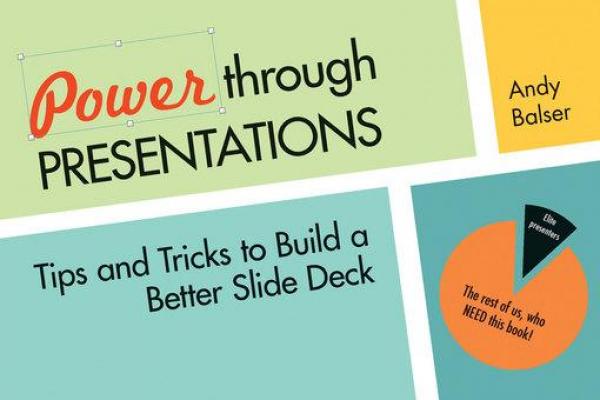 Power through PRESENTATIONS

Andy Balser

Tips and Tricks to Build a Better Slide Deck

Elite presenters

The rest of us, who NEED this book!